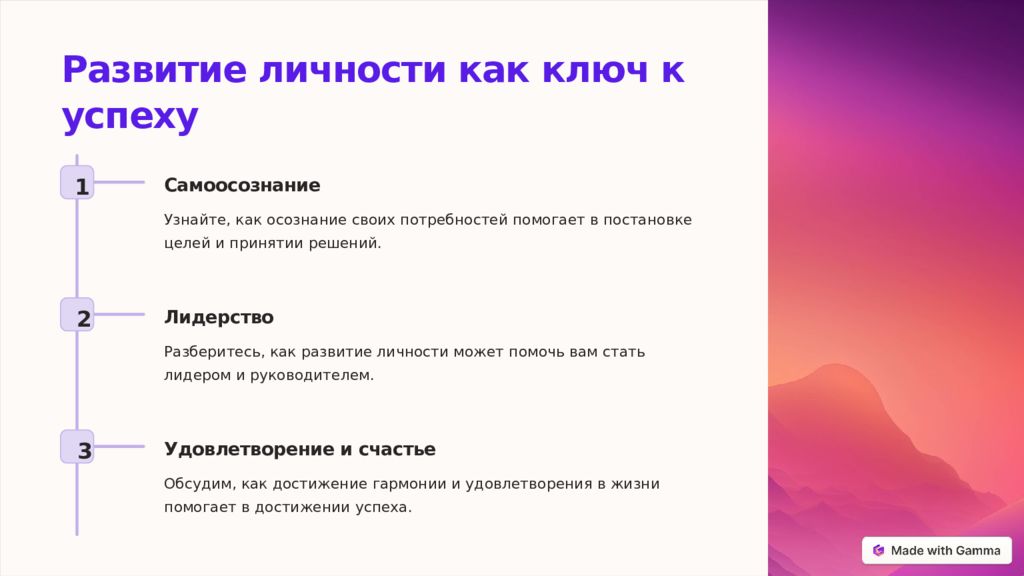 Развитие личности как ключ к успеху

1

Самоосознание

Узнайте, как осознание своих потребностей помогает в постановке целей и принятии решений.

2

Лидерство

Разберитесь, как развитие личности может помочь вам стать лидером и руководителем.

3

Удовлетворение и счастье

Обсудим, как достижение гармонии и удовлетворения в жизни помогает в достижении успеха.

Made with Gamma